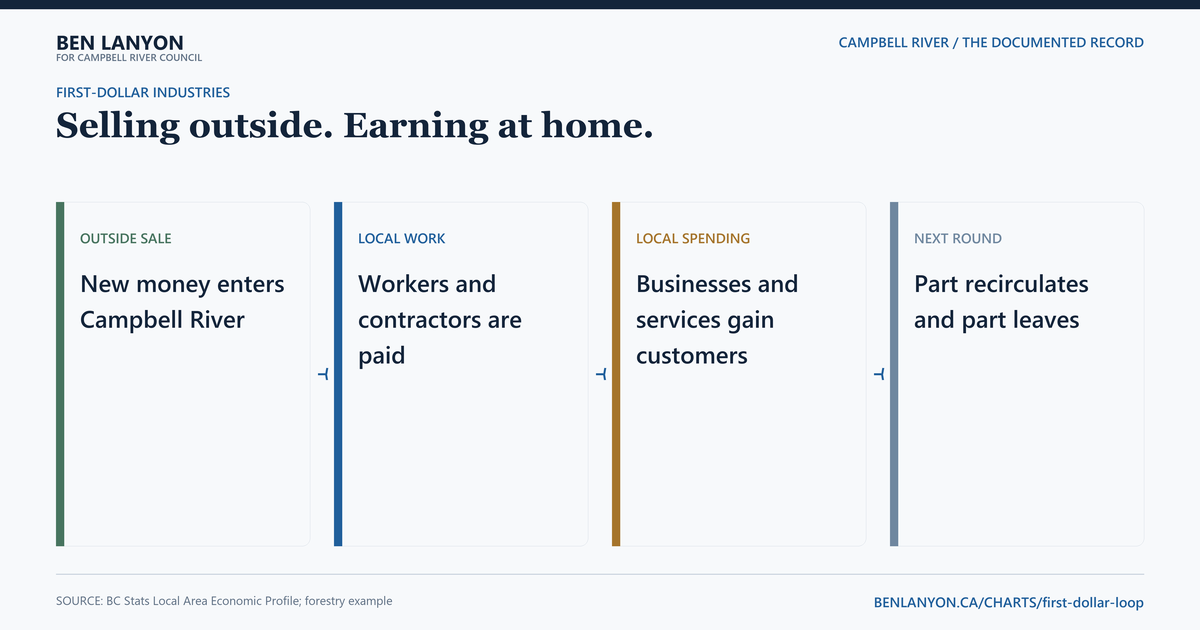 BEN LANYON
FOR CAMPBELL RIVER COUNCIL

CAMPBELL RIVER / THE DOCUMENTED RECORD

FIRST-DOLLAR INDUSTRIES

Selling outside. Earning at home.

OUTSIDE SALE

New money enters Campbell River

LOCAL WORK

Workers and contractors are paid

LOCAL SPENDING

Businesses and services gain customers

NEXT ROUND

Part recirculates and part leaves

SOURCE: BC Stats Local Area Economic Profile; forestry example

BENLANYON.CA/CHARTS/first-dollar-loop